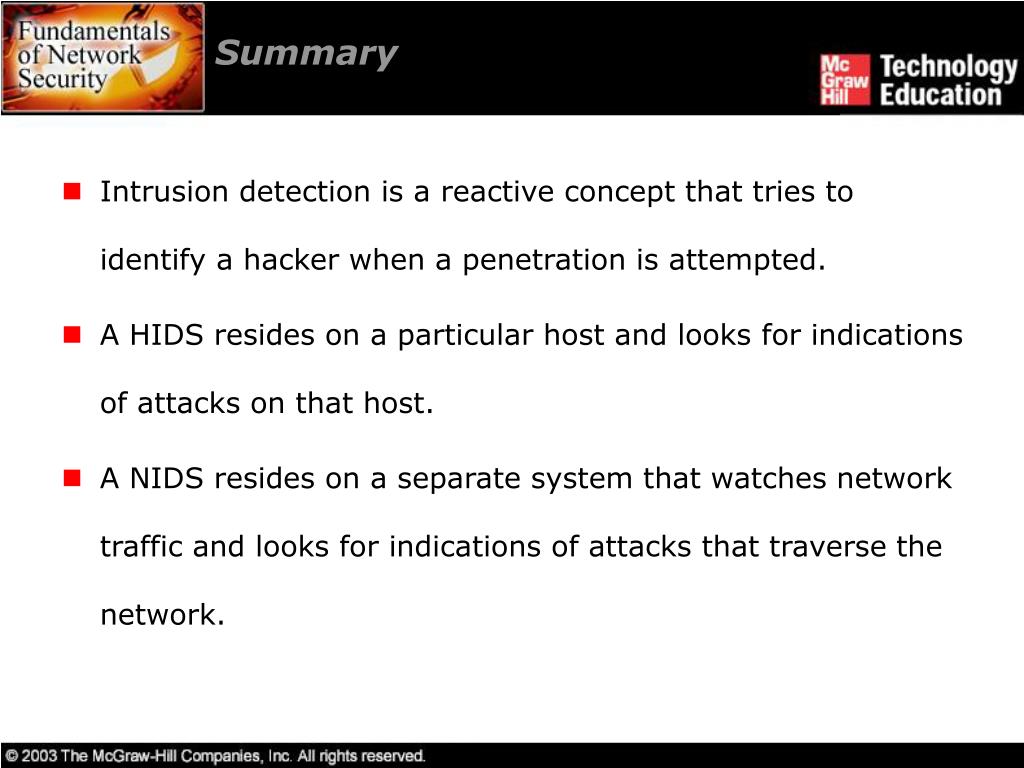 Fundamentals of Network Security

Summary

Mc Graw Hill Technology Education

Intrusion detection is a reactive concept that tries to identify a hacker when a penetration is attempted.

A HIDS resides on a particular host and looks for indications of attacks on that host.

A NIDS resides on a separate system that watches network traffic and looks for indications of attacks that traverse the network.

© 2003 The McGraw-Hill Companies, Inc. All rights reserved.